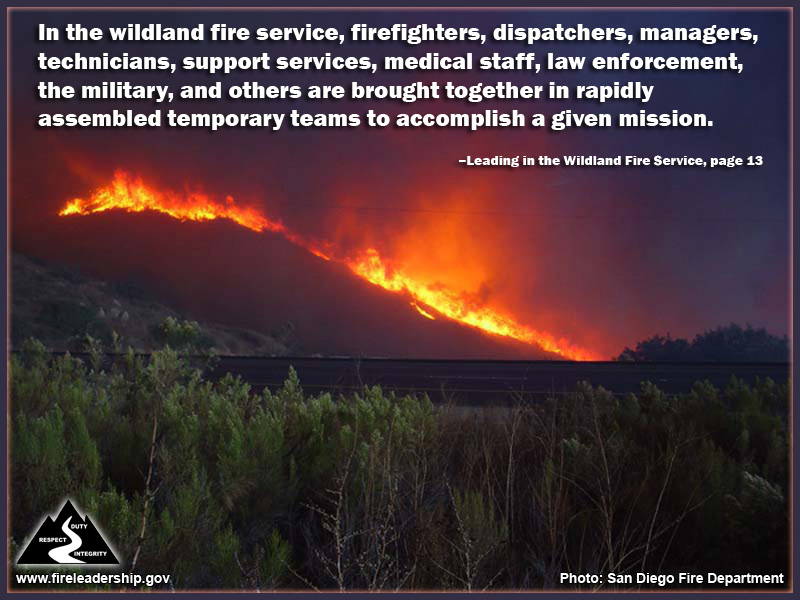 In the wildland fire service, firefighters, dispatchers, managers, technicians, support services, medical staff, law enforcement, the military, and others are brought together in rapidly assembled temporary teams to accomplish a given mission.

–Leading in the Wildland Fire Service, page 13

DUTY
RESPECT
INTEGRITY

www.fireleadership.gov

Photo: San Diego Fire Department